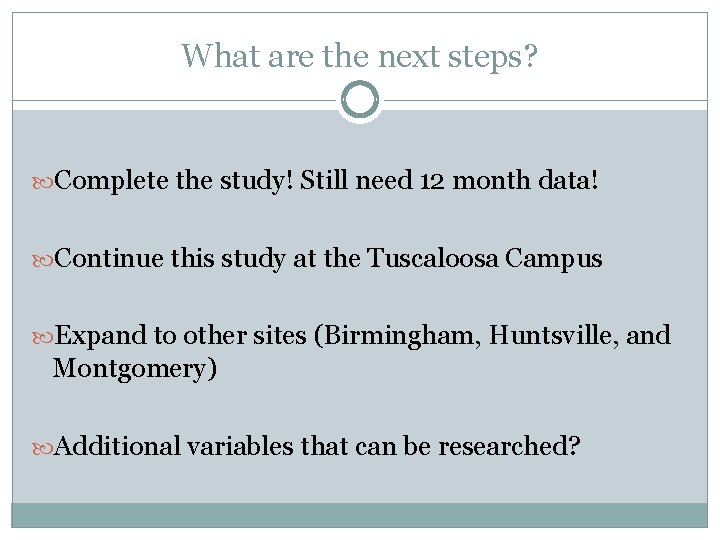 What are the next steps?

Complete the study! Still need 12 month data!

Continue this study at the Tuscaloosa Campus

Expand to other sites (Birmingham, Huntsville, and Montgomery)

Additional variables that can be researched?